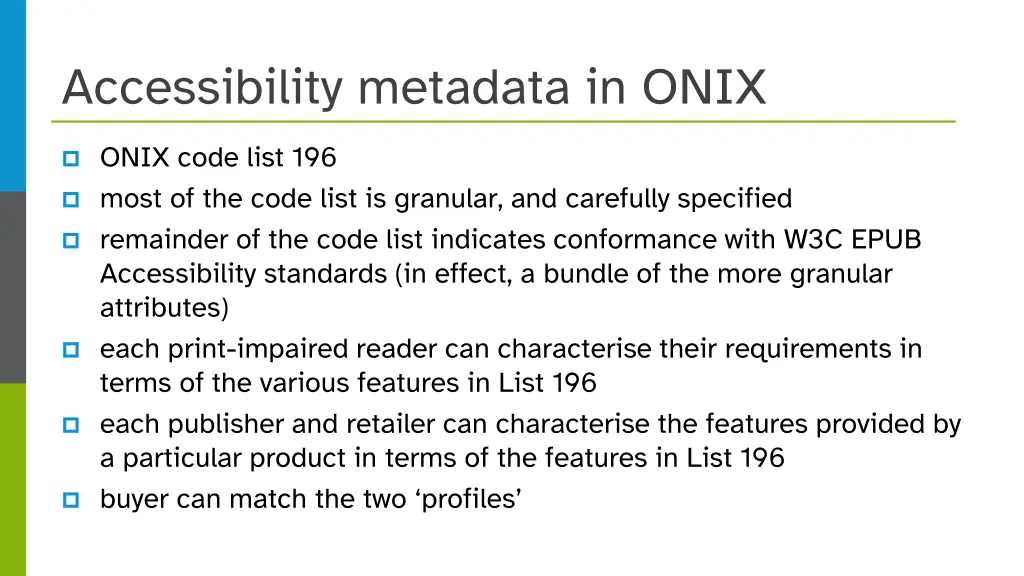 Accessibility metadata in ONIX

ONIX code list 196

most of the code list is granular, and carefully specified

remainder of the code list indicates conformance with W3C EPUB Accessibility standards (in effect, a bundle of the more granular attributes)

each print-impaired reader can characterise their requirements in terms of the various features in List 196

each publisher and retailer can characterise the features provided by a particular product in terms of the features in List 196

buyer can match the two ‘profiles’